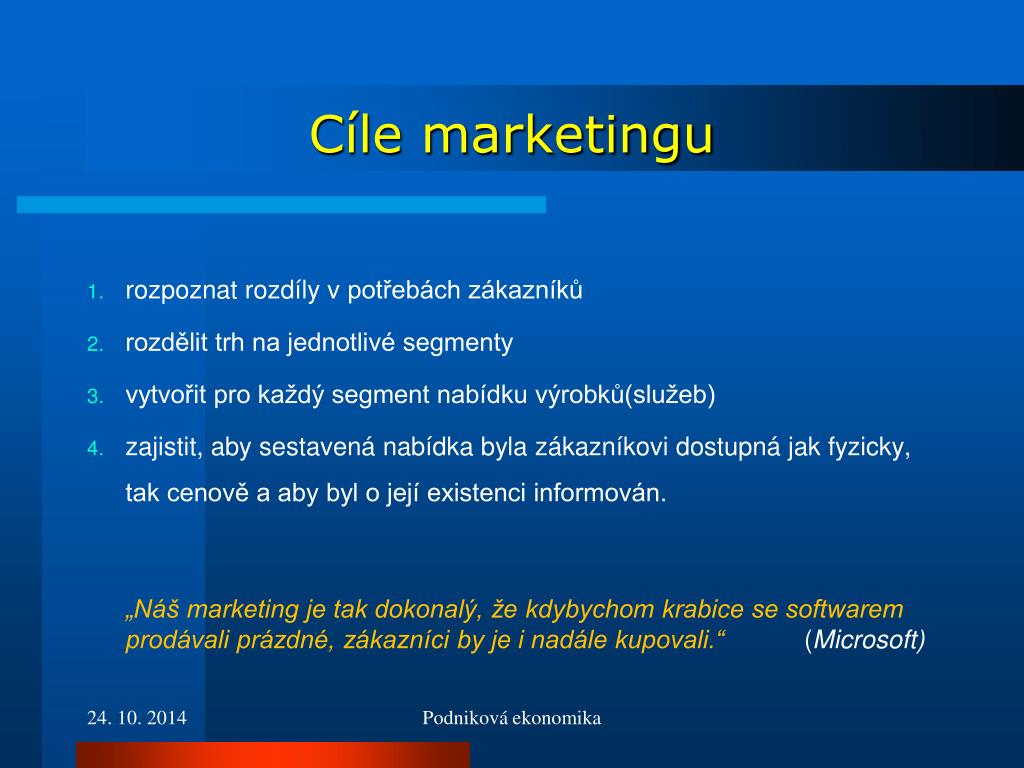 Cíle marketingu

1. rozpoznat rozdíly v potřebách zákazníků
2. rozdělit trh na jednotlivé segmenty
3. vytvořit pro každý segment nabídku výrobků(služeb)
4. zajistit, aby sestavená nabídka byla zákazníkovi dostupná jak fyzicky, tak cenově a aby byl o její existenci informován.

„Náš marketing je tak dokonalý, že kdybychom krabice se softwarem prodávali prázdné, zákazníci by je i nadále kupovali.“ (Microsoft)

24. 10. 2014
Podniková ekonomika